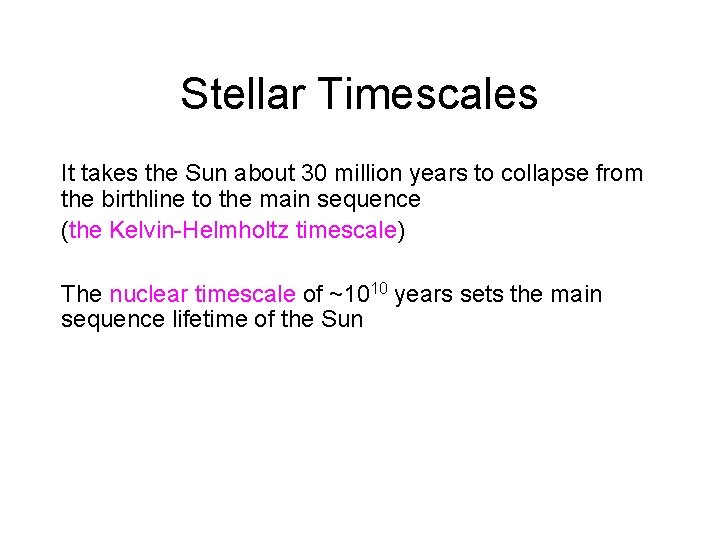 Stellar Timescales

It takes the Sun about 30 million years to collapse from the birthline to the main sequence

(the Kelvin-Helmholtz timescale)

The nuclear timescale of ~$10^{10}$ years sets the main sequence lifetime of the Sun